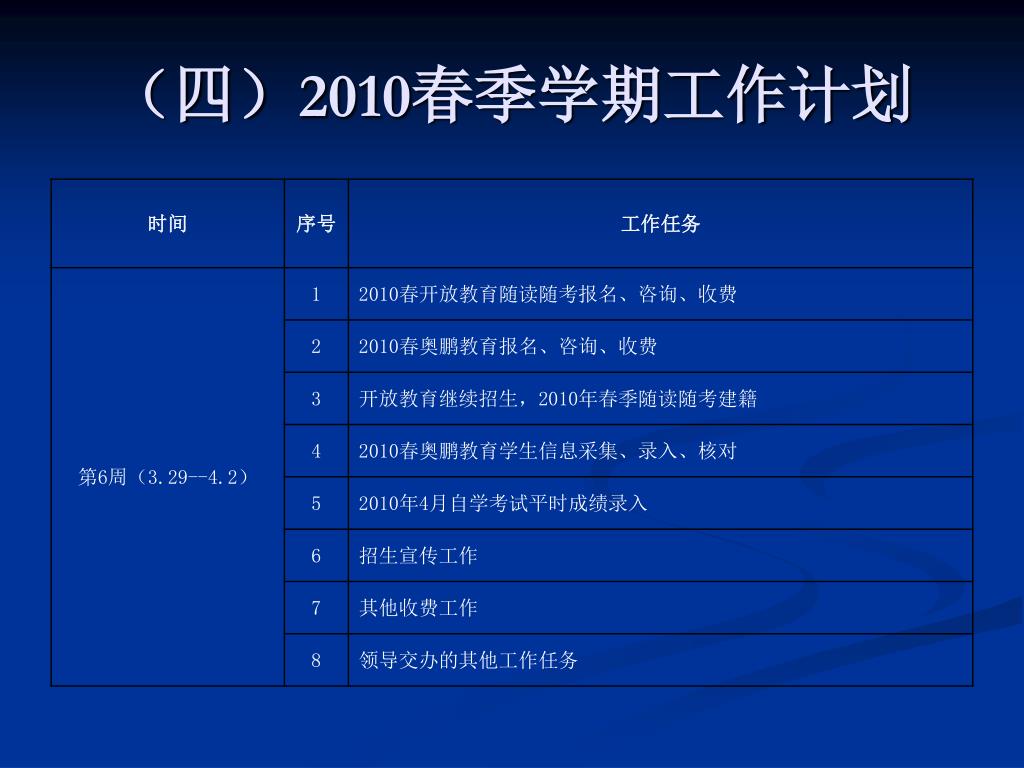 （四）2010春季学期工作计划

| 时间 | 序号 | 工作任务 |
|---|---|---|
| 第6周（3.29--4.2） | 1 | 2010春开放教育随读随考报名、咨询、收费 |
| | 2 | 2010春奥鹏教育报名、咨询、收费 |
| | 3 | 开放教育继续招生，2010年春季随读随考建籍 |
| | 4 | 2010春奥鹏教育学生信息采集、录入、核对 |
| | 5 | 2010年4月自学考试平时成绩录入 |
| | 6 | 招生宣传工作 |
| | 7 | 其他收费工作 |
| | 8 | 领导交办的其他工作任务 |